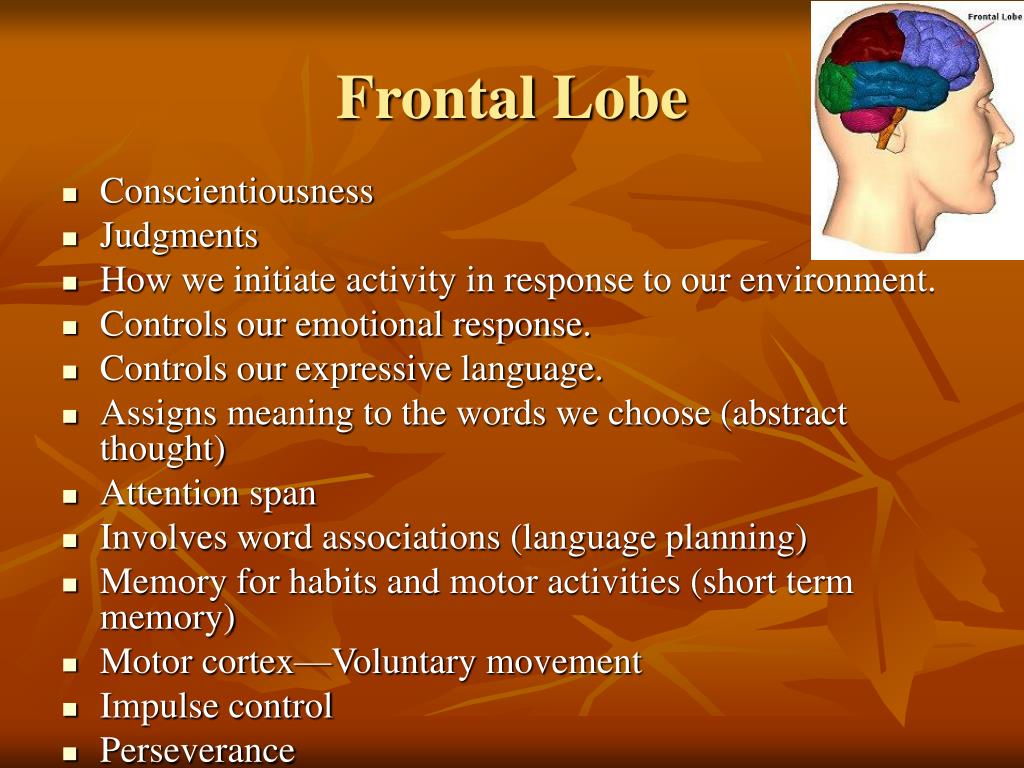 Frontal Lobe

Frontal Lobe

- Conscientiousness
- Judgments
- How we initiate activity in response to our environment.
- Controls our emotional response.
- Controls our expressive language.
- Assigns meaning to the words we choose (abstract thought)
- Attention span
- Involves word associations (language planning)
- Memory for habits and motor activities (short term memory)
- Motor cortex—Voluntary movement
- Impulse control
- Perseverance